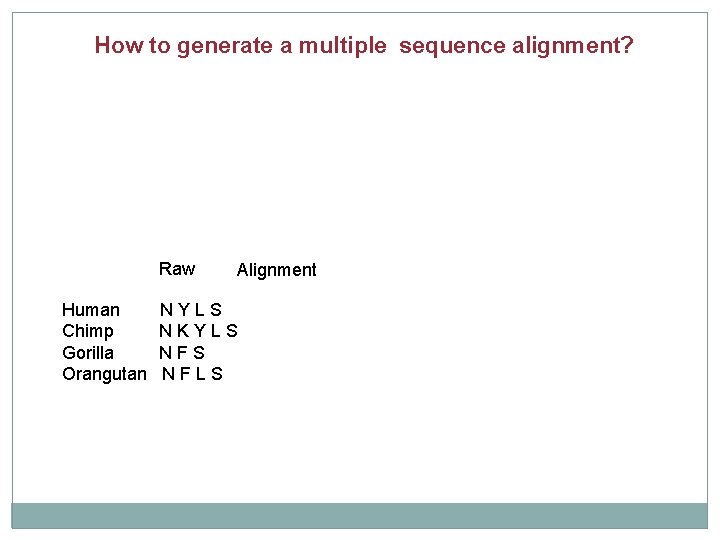 How to generate a multiple sequence alignment?

| | Raw | Alignment |
|---|---|---|
| Human | N Y L S | |
| Chimp | N K Y L S | |
| Gorilla | N F S | |
| Orangutan | N F L S | |